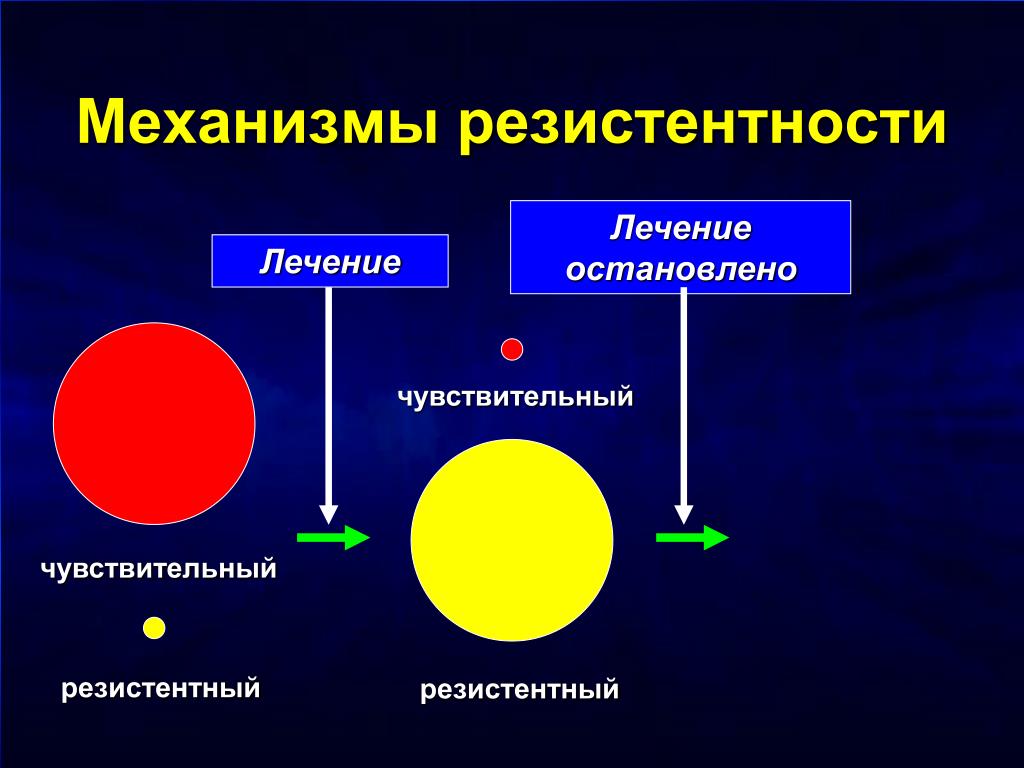 Механизмы резистентности

Лечение

Лечение остановлено

чувствительный

чувствительный

резистентный

резистентный